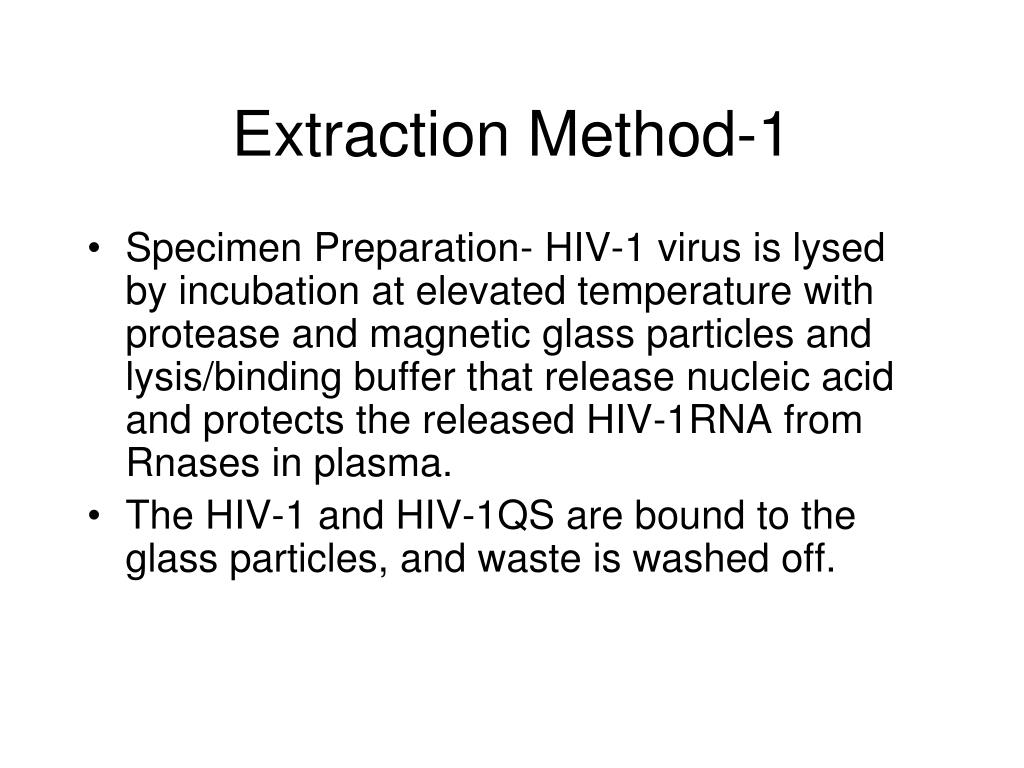 Extraction Method-1

• Specimen Preparation- HIV-1 virus is lysed by incubation at elevated temperature with protease and magnetic glass particles and lysis/binding buffer that release nucleic acid and protects the released HIV-1RNA from Rnases in plasma.
• The HIV-1 and HIV-1QS are bound to the glass particles, and waste is washed off.